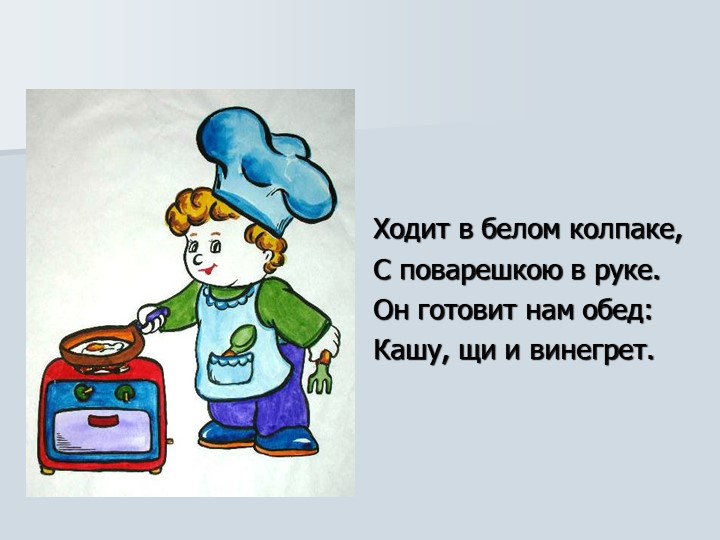 Ходит в белом колпаке,
С поварешкою в руке.
Он готовит нам обед:
Кашу, щи и винегрет.